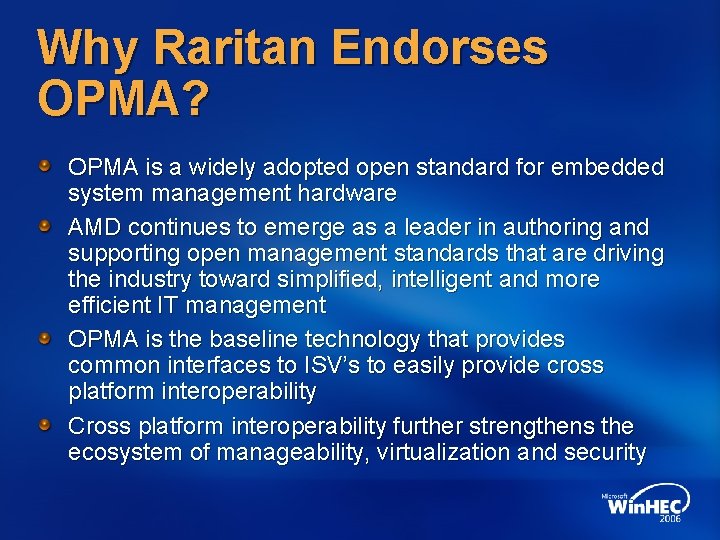 Why Raritan Endorses OPMA?

OPMA is a widely adopted open standard for embedded system management hardware

AMD continues to emerge as a leader in authoring and supporting open management standards that are driving the industry toward simplified, intelligent and more efficient IT management

OPMA is the baseline technology that provides common interfaces to ISV's to easily provide cross platform interoperability

Cross platform interoperability further strengthens the ecosystem of manageability, virtualization and security

Microsoft WinHEC 2006